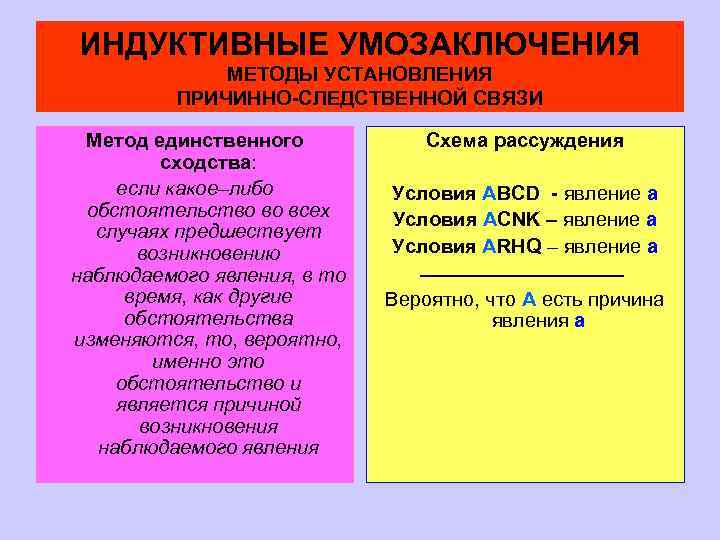 ИНДУКТИВНЫЕ УМОЗАКЛЮЧЕНИЯ
МЕТОДЫ УСТАНОВЛЕНИЯ ПРИЧИННО-СЛЕДСТВЕННОЙ СВЯЗИ

Метод единственного сходства:
если какое–либо обстоятельство во всех случаях предшествует возникновению наблюдаемого явления, в то время, как другие обстоятельства изменяются, то, вероятно, именно это обстоятельство и является причиной возникновения наблюдаемого явления

Схема рассуждения

Условия ABCD - явление a
Условия ACNK – явление a
Условия ARHQ – явление a

Вероятно, что A есть причина явления a